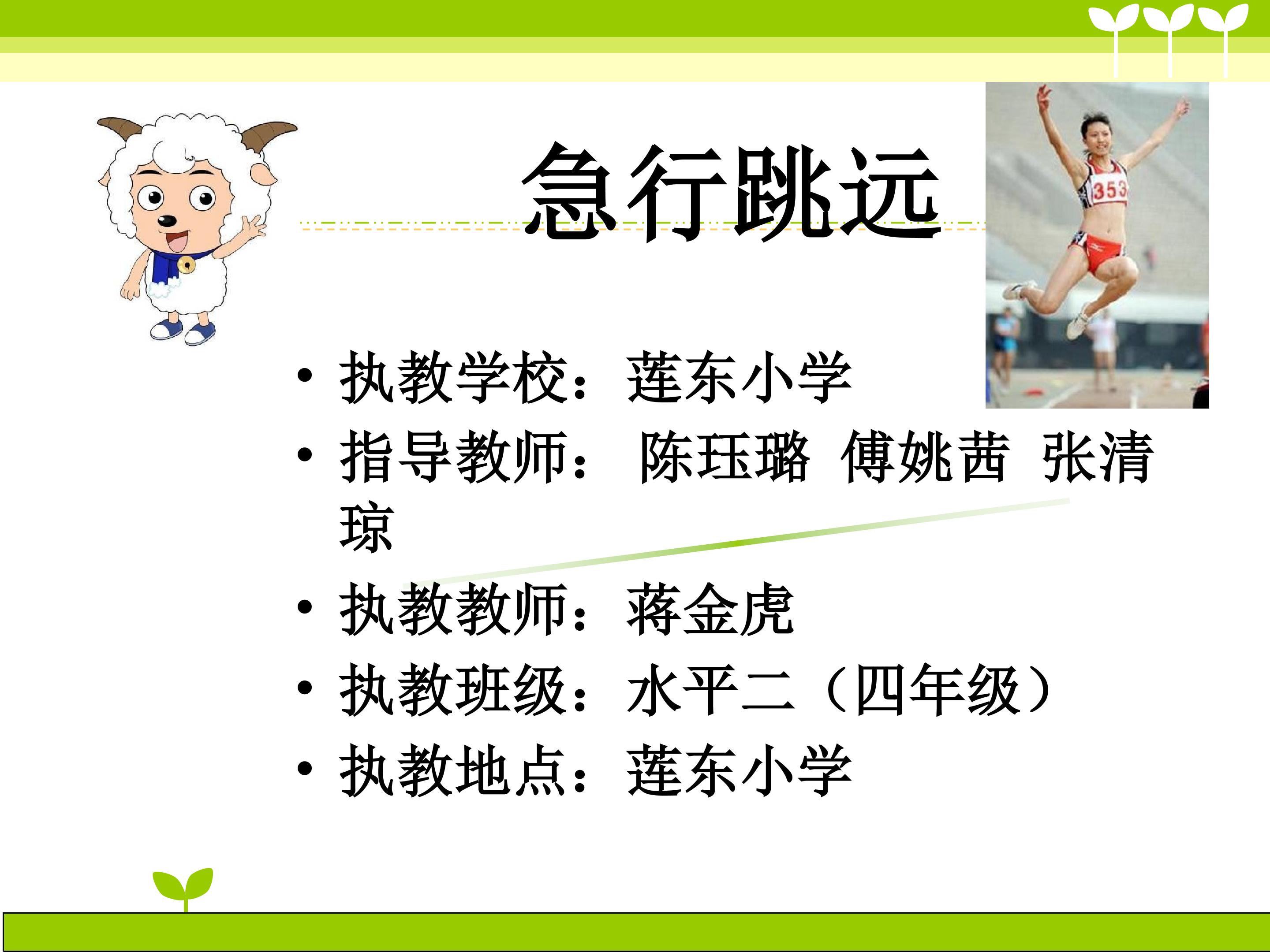 急行跳远

353

• 执教学校：莲东小学
• 指导教师： 陈珏璐 傅姚茜 张清琼
• 执教教师：蒋金虎
• 执教班级：水平二（四年级）
• 执教地点：莲东小学